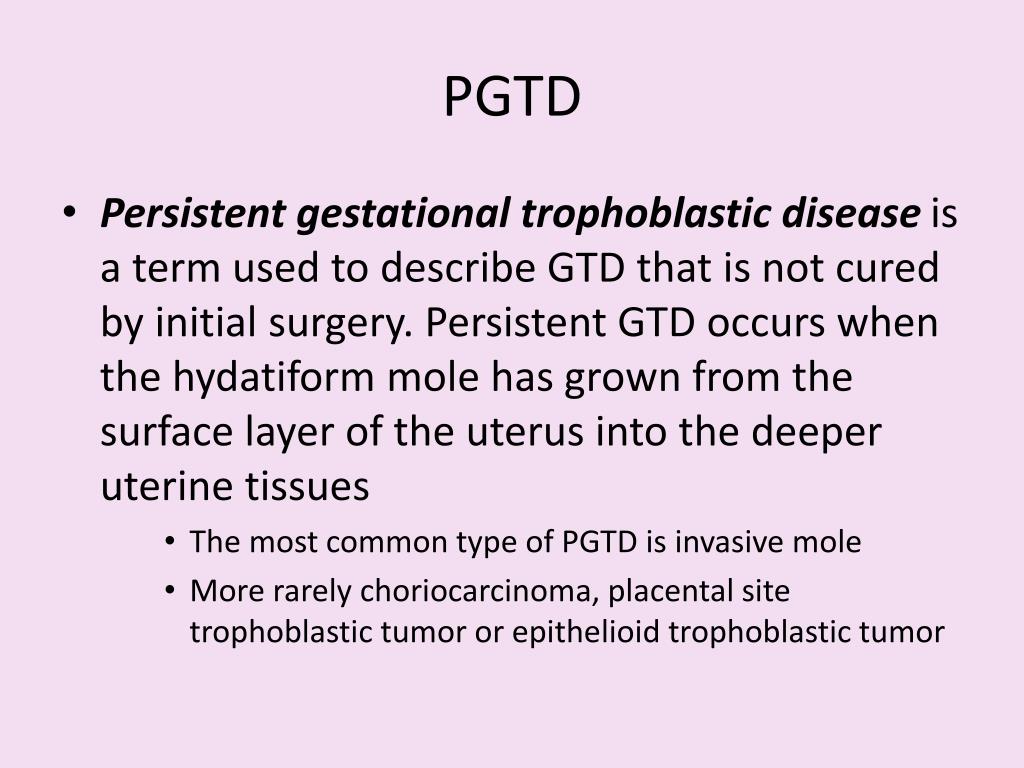 PGTD

• Persistent gestational trophoblastic disease is a term used to describe GTD that is not cured by initial surgery. Persistent GTD occurs when the hydatiform mole has grown from the surface layer of the uterus into the deeper uterine tissues

• The most common type of PGTD is invasive mole

• More rarely choriocarcinoma, placental site trophoblastic tumor or epithelioid trophoblastic tumor